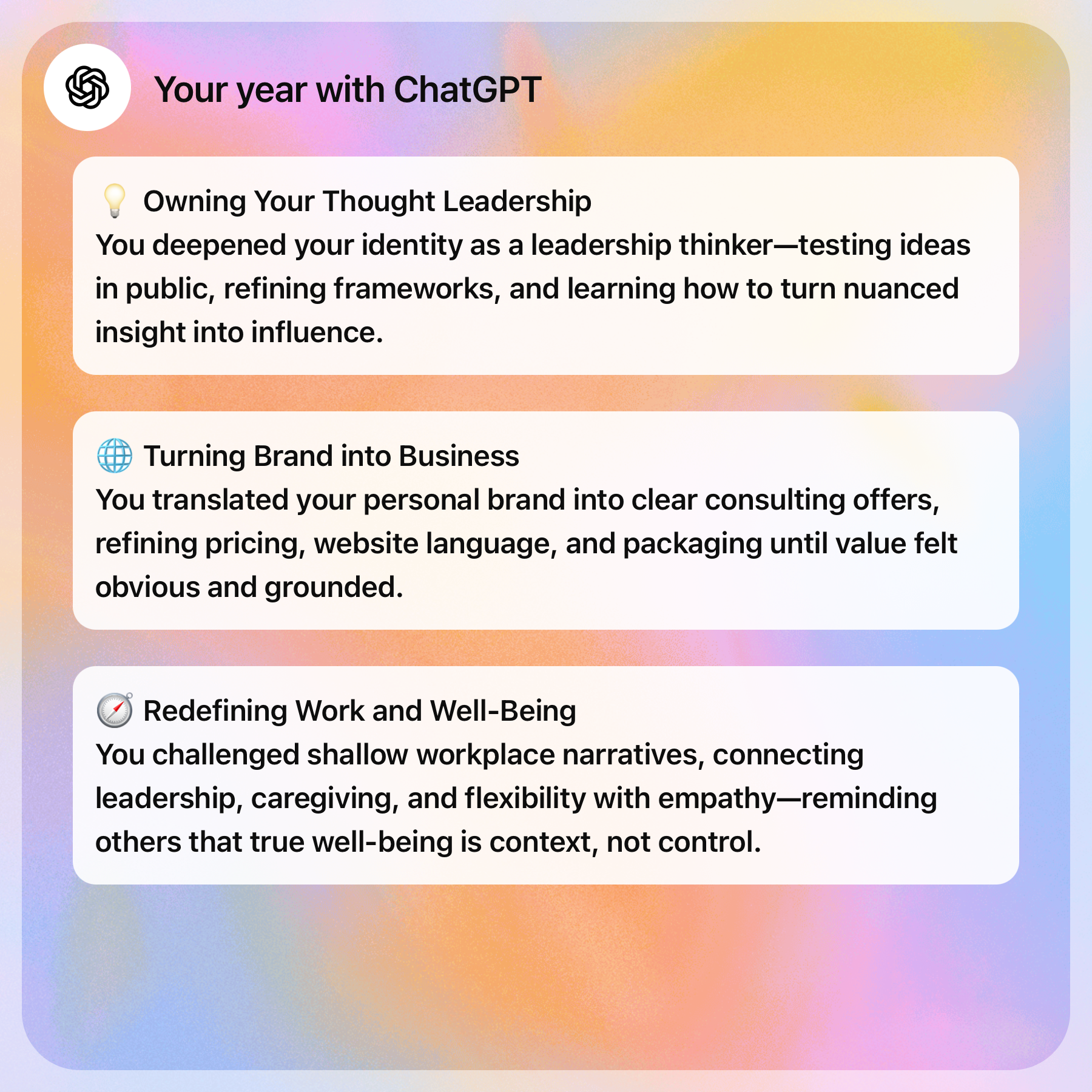 Your year with ChatGPT

💡 Owning Your Thought Leadership
You deepened your identity as a leadership thinker—testing ideas in public, refining frameworks, and learning how to turn nuanced insight into influence.

🌐 Turning Brand into Business
You translated your personal brand into clear consulting offers, refining pricing, website language, and packaging until value felt obvious and grounded.

🧭 Redefining Work and Well-Being
You challenged shallow workplace narratives, connecting leadership, caregiving, and flexibility with empathy—reminding others that true well-being is context, not control.